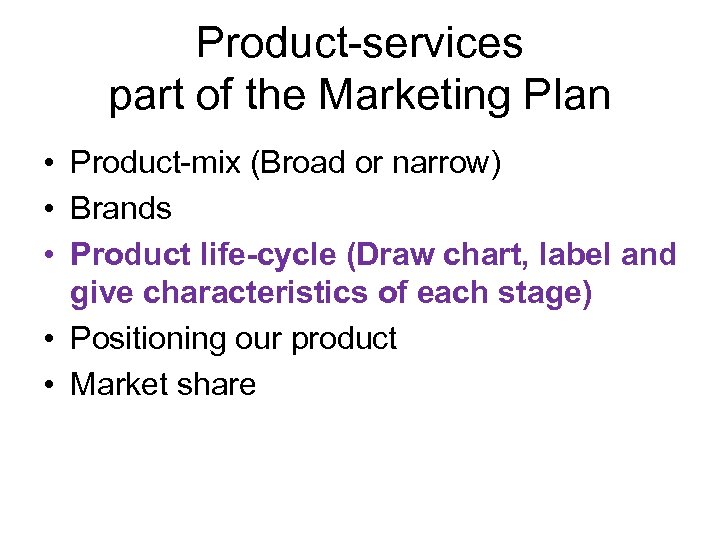 Product-services
part of the Marketing Plan

• Product-mix (Broad or narrow)
• Brands
• Product life-cycle (Draw chart, label and give characteristics of each stage)
• Positioning our product
• Market share